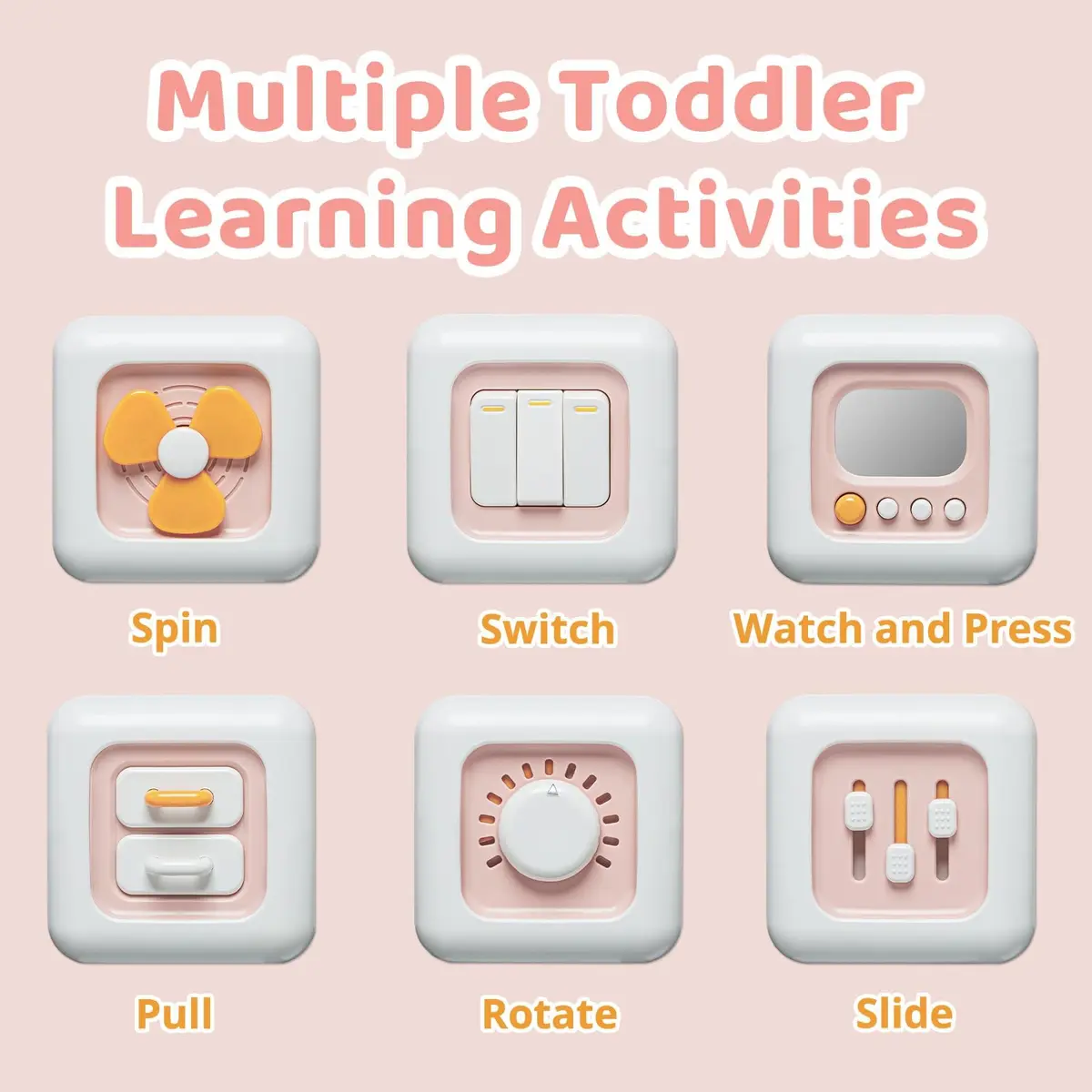 Multiple Toddler
Learning Activities

Spin

Switch

Watch and Press

Pull

Rotate

Slide